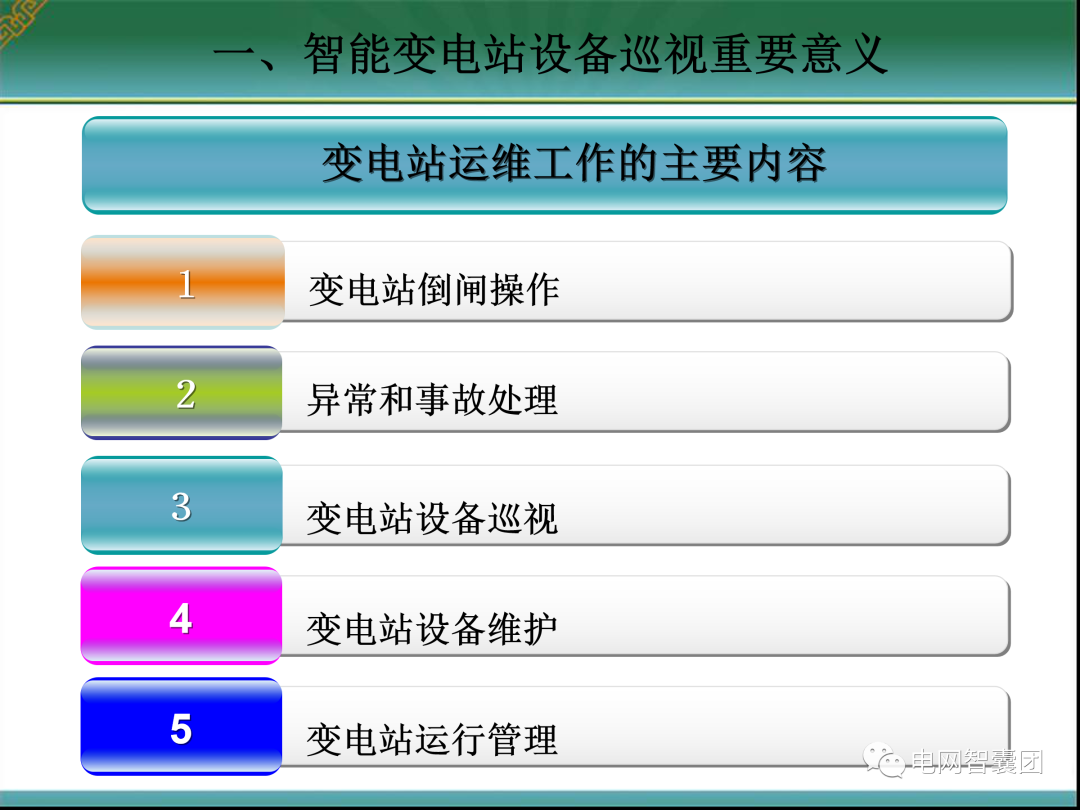 一、智能变电站设备巡视重要意义

变电站运维工作的主要内容

1 变电站倒闸操作

2 异常和事故处理

3 变电站设备巡视

4 变电站设备维护

5 变电站运行管理

电网智囊团